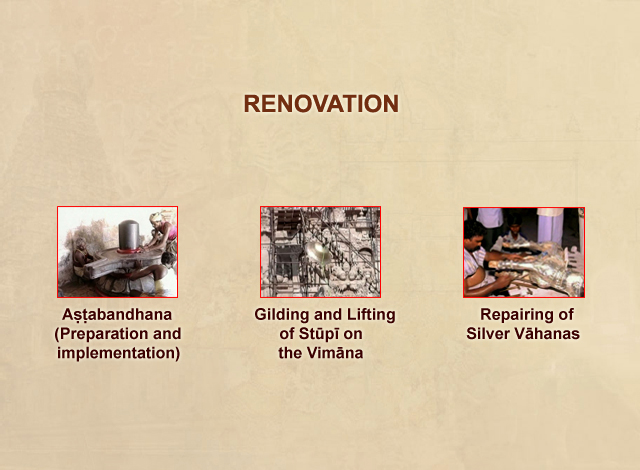 RENOVATION

Aṣṭabandhana (Preparation and implementation)

Gilding and Lifting of Stūpī on the Vimāna

Repairing of Silver Vāhanas